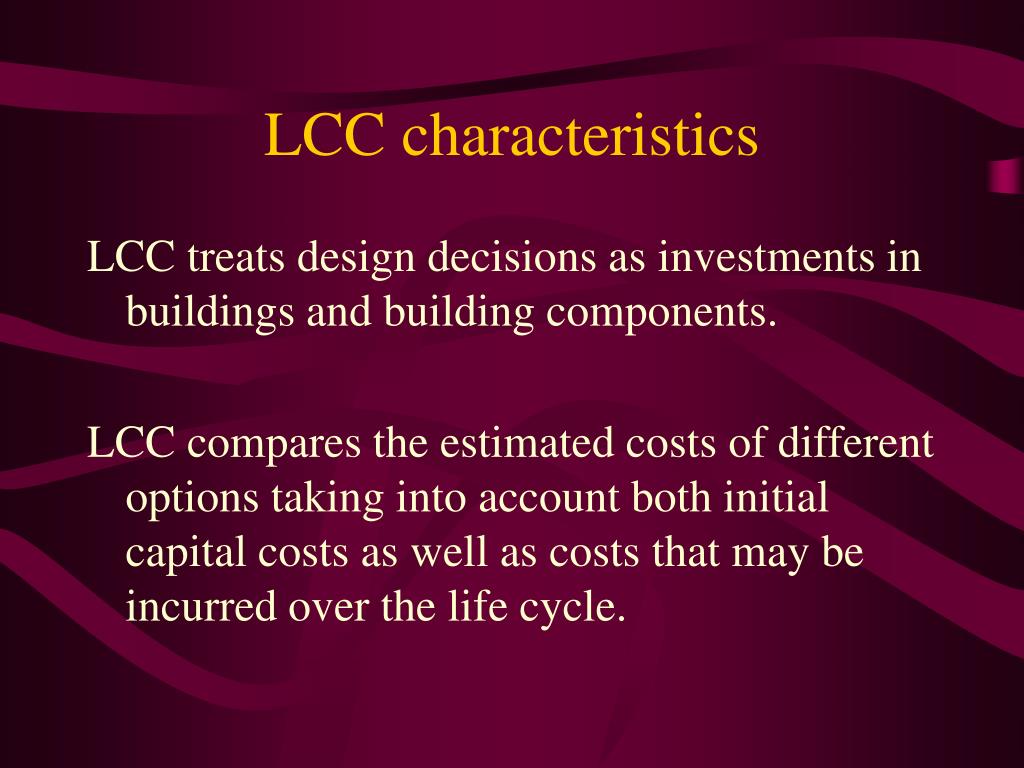 LCC characteristics

LCC treats design decisions as investments in buildings and building components.

LCC compares the estimated costs of different options taking into account both initial capital costs as well as costs that may be incurred over the life cycle.